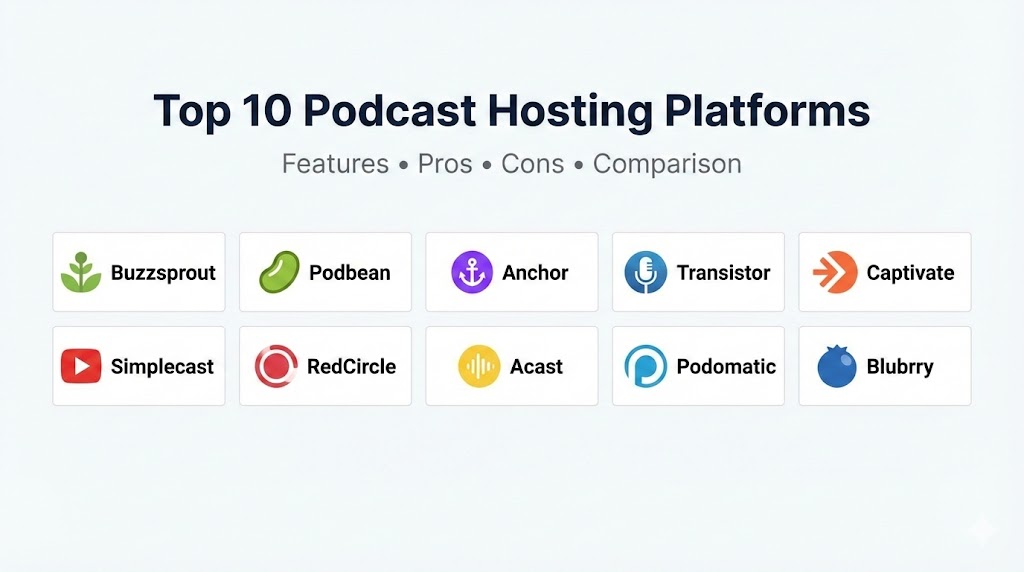 Top 10 Podcast Hosting Platforms

Features • Pros • Cons • Comparison

Buzzsprout

Podbean

Anchor

Transistor

Captivate

Simplecast

RedCircle

Acast

Podomatic

Blubrry